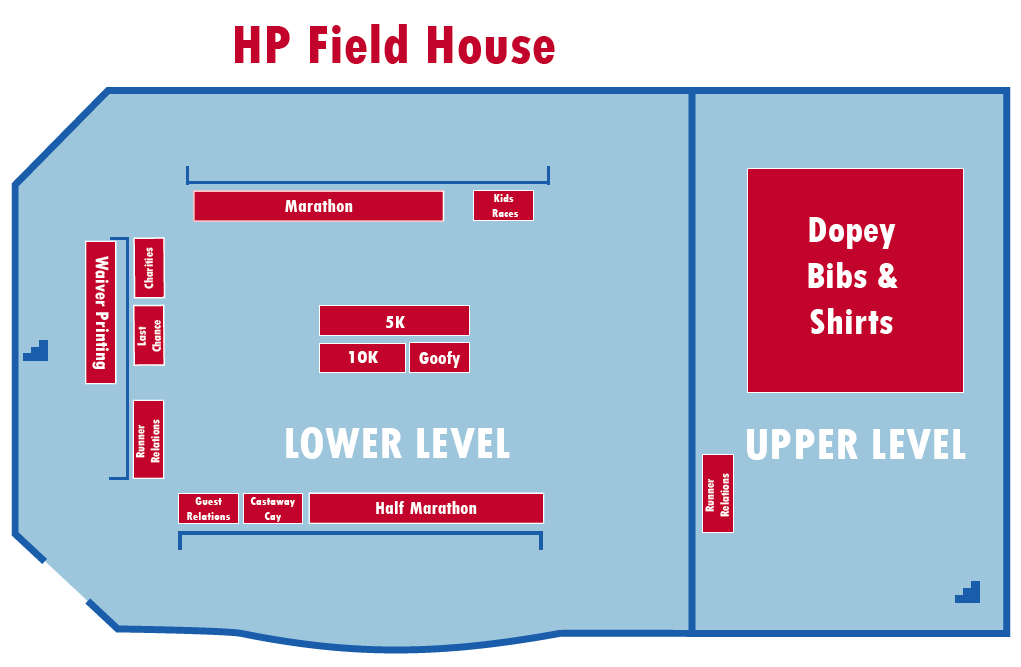 HP Field House

Marathon

Kids Races

Waiver Printing

Charities

Last Chance

Runner Relations

5K

10K

Goofy

LOWER LEVEL

Guest Relations

Castaway Cay

Half Marathon

Dopey Bibs & Shirts

UPPER LEVEL

Runner Relations